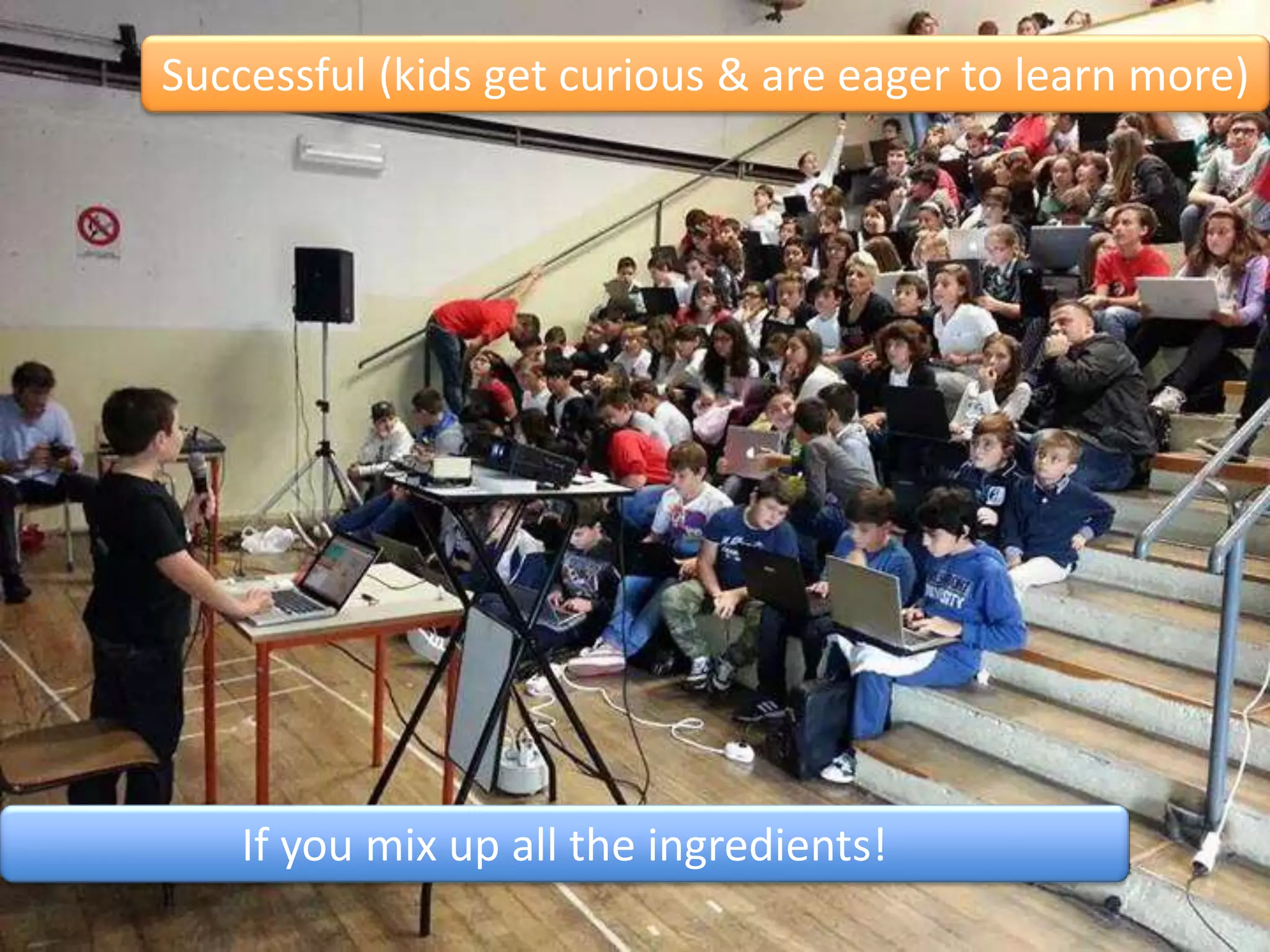 Successful (kids get curious & are eager to learn more)

If you mix up all the ingredients!